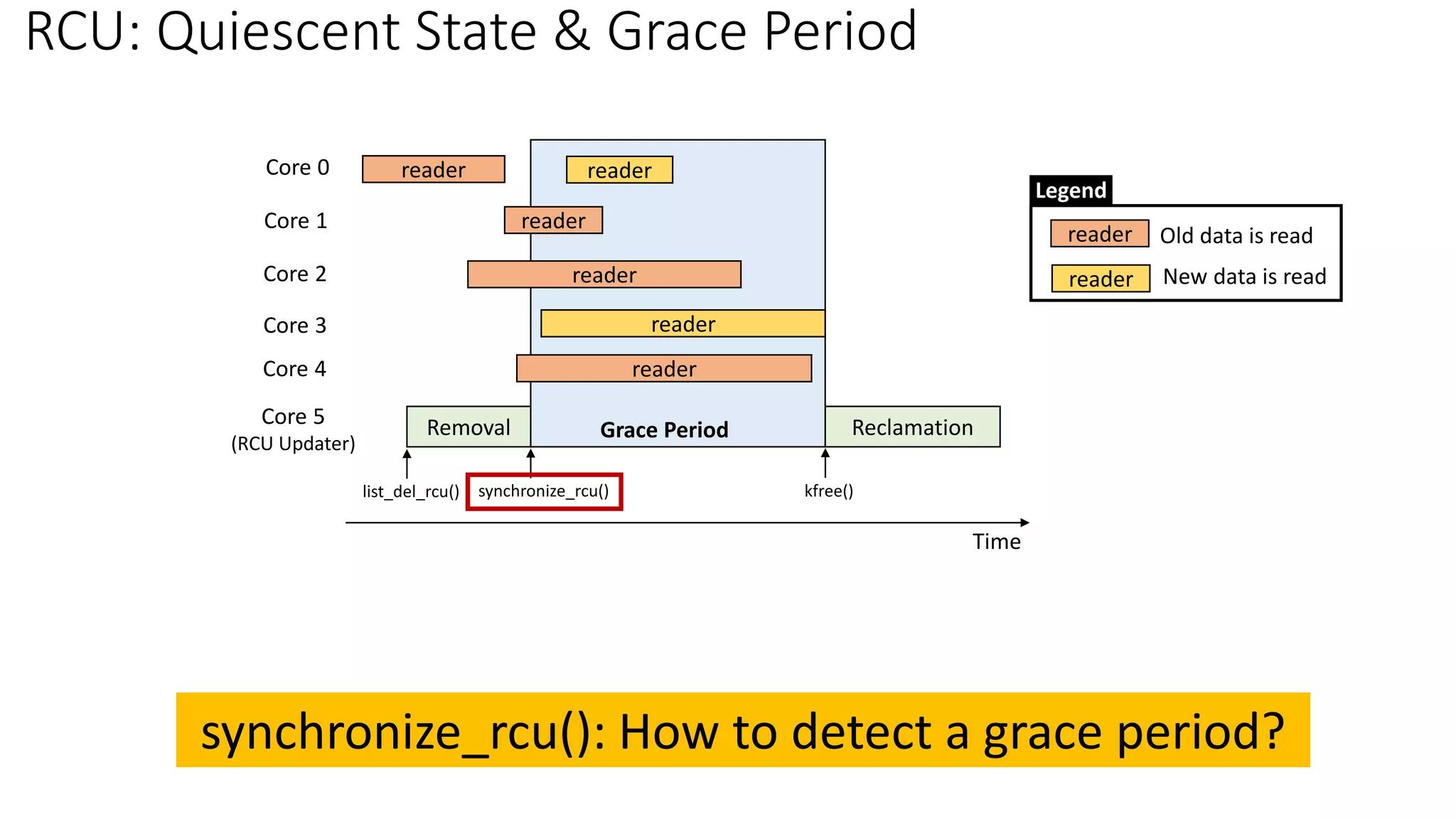 RCU: Quiescent State & Grace Period

Core 0
reader
reader

Core 1
reader

Core 2
reader

Core 3
reader

Core 4
reader

Core 5
(RCU Updater)
Removal
Grace Period
Reclamation

list_del_rcu()
synchronize_rcu()
kfree()

Time

Legend
reader Old data is read
reader New data is read

synchronize_rcu(): How to detect a grace period?